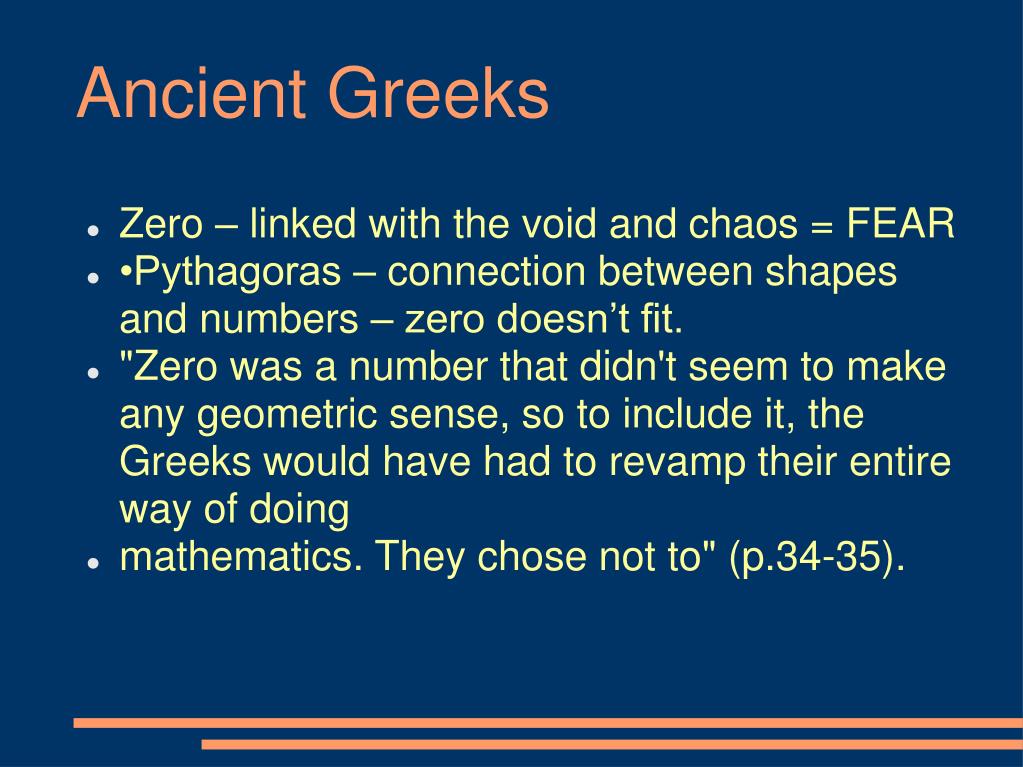 Ancient Greeks

- Zero – linked with the void and chaos = FEAR
- •Pythagoras – connection between shapes and numbers – zero doesn’t fit.
- "Zero was a number that didn't seem to make any geometric sense, so to include it, the Greeks would have had to revamp their entire way of doing
- mathematics. They chose not to" (p.34-35).